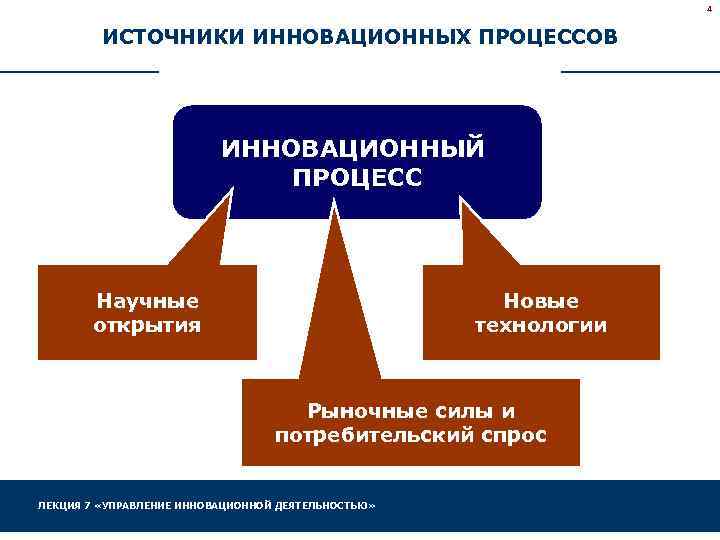 4

ИСТОЧНИКИ ИННОВАЦИОННЫХ ПРОЦЕССОВ

ИННОВАЦИОННЫЙ ПРОЦЕСС

Научные открытия

Новые технологии

Рыночные силы и потребительский спрос

ЛЕКЦИЯ 7 «УПРАВЛЕНИЕ ИННОВАЦИОННОЙ ДЕЯТЕЛЬНОСТЬЮ»